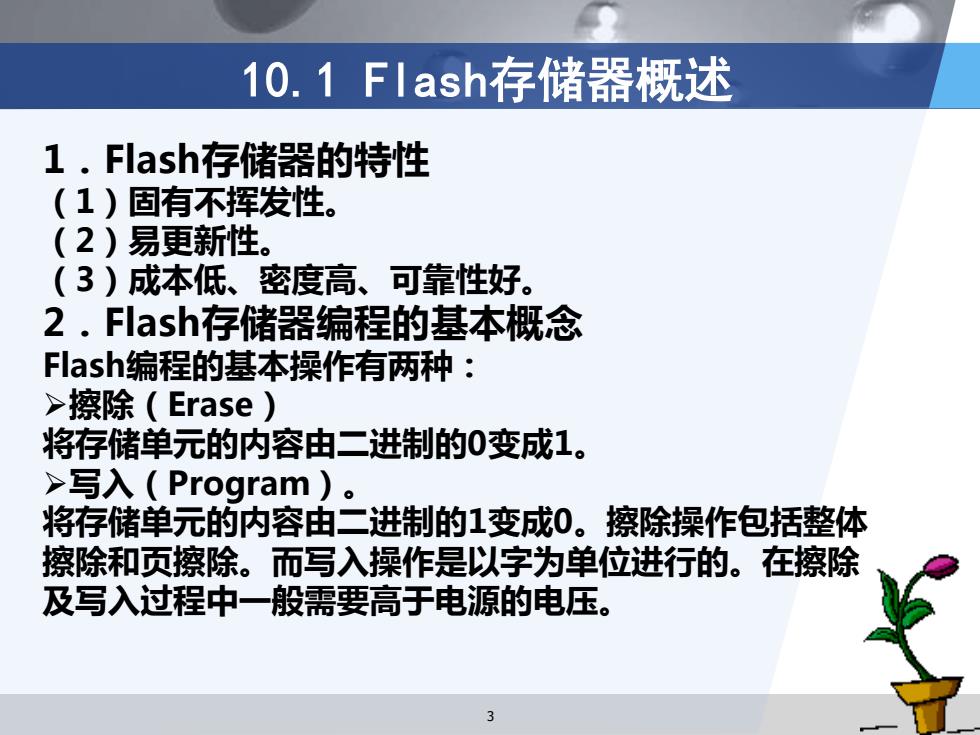 10.1 Flash存储器概述

1．Flash存储器的特性
（1）固有不挥发性。
（2）易更新性。
（3）成本低、密度高、可靠性好。
2．Flash存储器编程的基本概念
Flash编程的基本操作有两种：
➢擦除（Erase）
将存储单元的内容由二进制的0变成1。
➢写入（Program）。
将存储单元的内容由二进制的1变成0。擦除操作包括整体擦除和页擦除。而写入操作是以字为单位进行的。在擦除及写入过程中一般需要高于电源的电压。

3